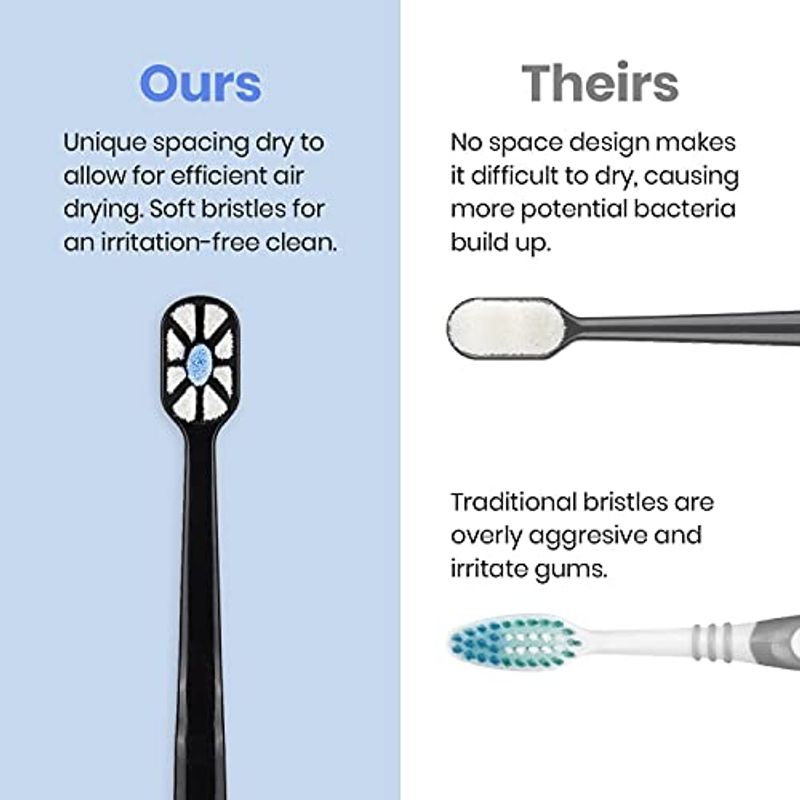 Ours

Unique spacing dry to allow for efficient air drying. Soft bristles for an irritation-free clean.

Theirs

No space design makes it difficult to dry, causing more potential bacteria build up.

Traditional bristles are overly aggresive and irritate gums.